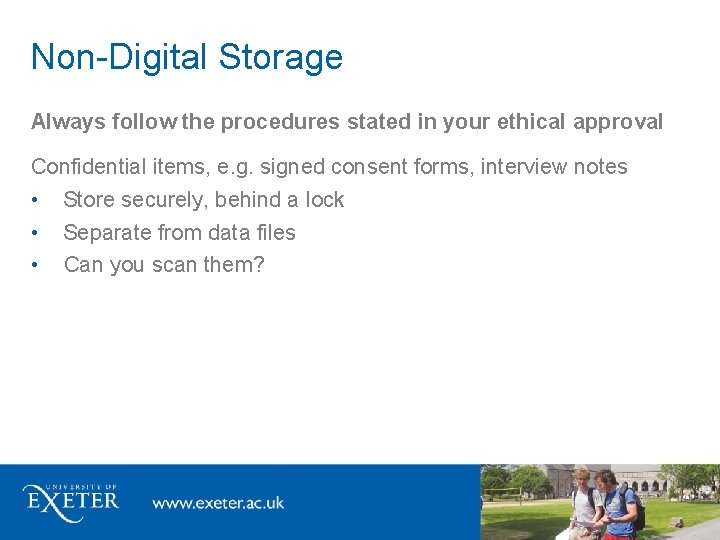 Non-Digital Storage

Always follow the procedures stated in your ethical approval

Confidential items, e.g. signed consent forms, interview notes

• Store securely, behind a lock
• Separate from data files
• Can you scan them?

UNIVERSITY OF EXETER

www.exeter.ac.uk